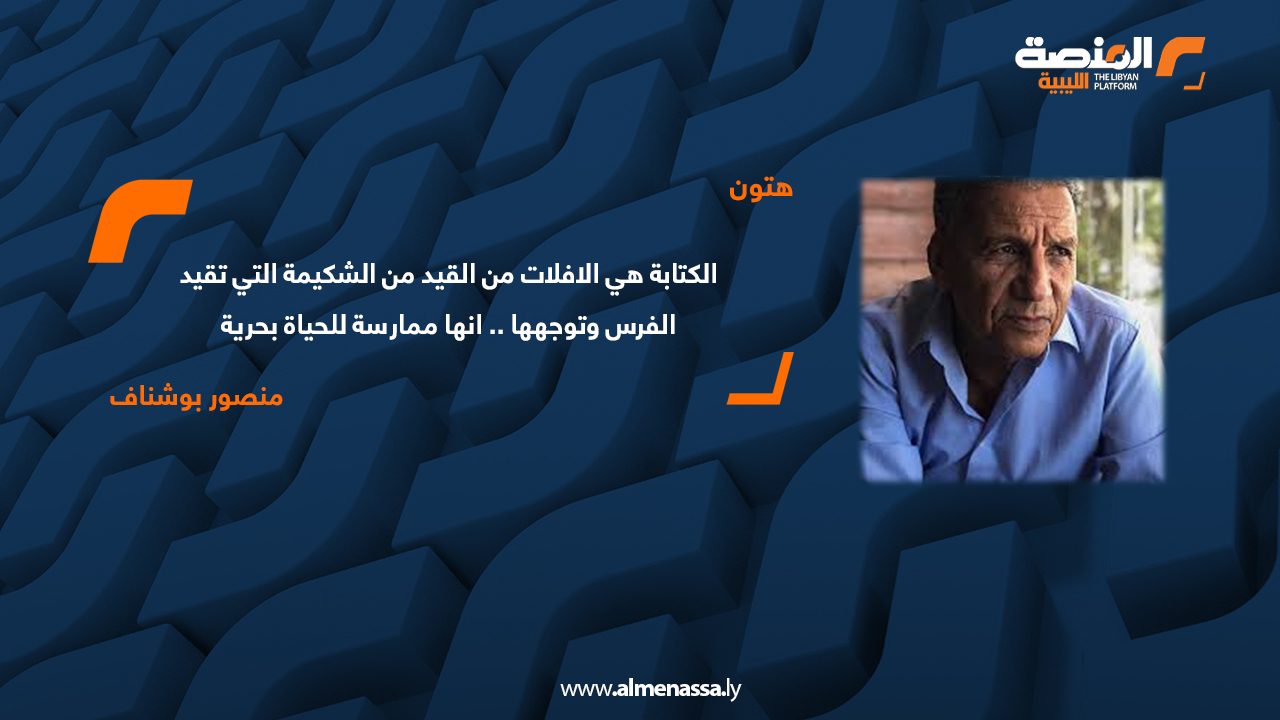 المنصة الليبية
THE LIBYAN PLATFORM

هتون

الكتابة هي الافلات من القيد من الشكيمة التي تقيد الفرس وتوجهها .. انها ممارسة للحياة بحرية

منصور بوشناف

www.almenassa.ly